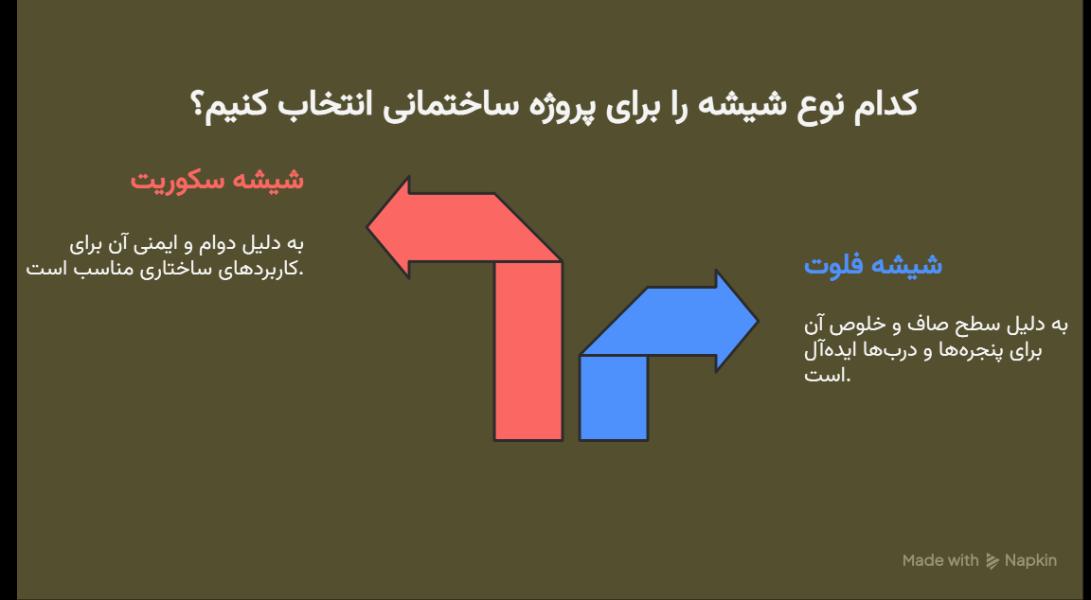 کدام نوع شیشه را برای پروژه ساختمانی انتخاب کنیم؟

شیشه سکوریت

به دلیل دوام و ایمنی آن برای کاربردهای ساختاری مناسب است.

شیشه فلوت

به دلیل سطح صاف و خلوص آن برای پنجره‌ها و درب‌ها ایده‌آل است.

Made with Napkin